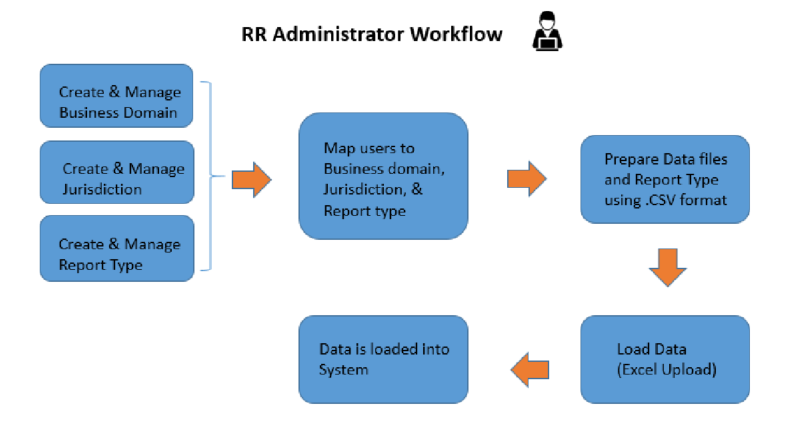 RR Administrator Workflow

Create & Manage Business Domain

Create & Manage Jurisdiction

Create & Manage Report Type

Map users to Business domain, Jurisdiction, & Report type

Prepare Data files and Report Type using .CSV format

Load Data (Excel Upload)

Data is loaded into System